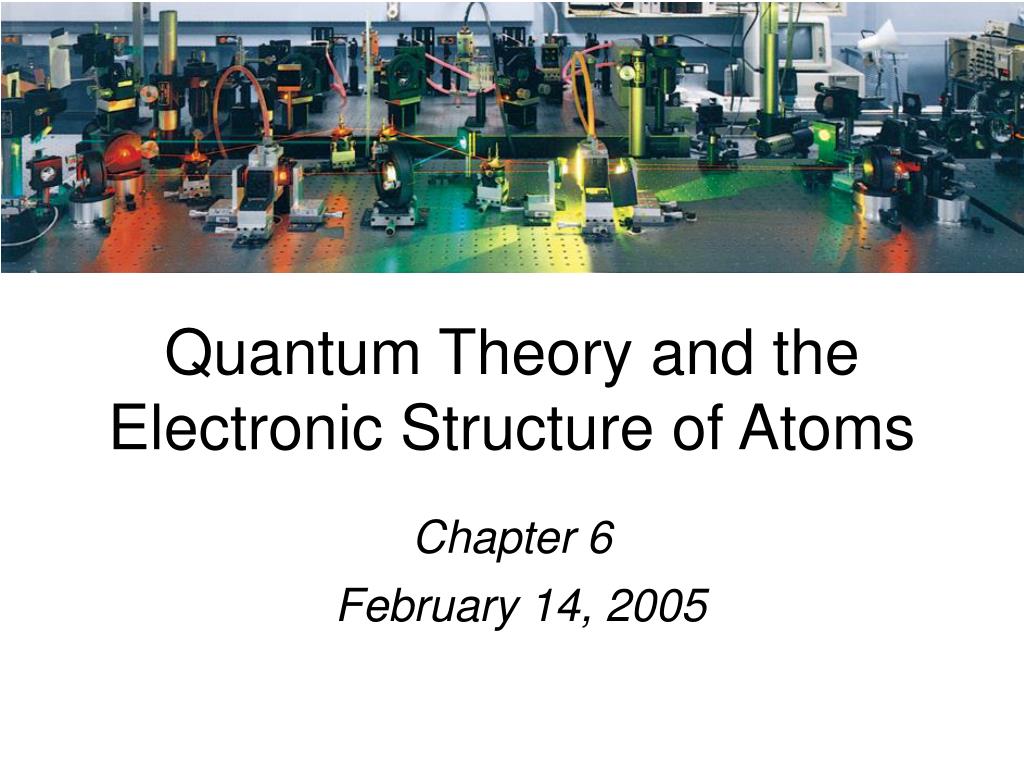 Quantum Theory and the Electronic Structure of Atoms

Chapter 6

February 14, 2005